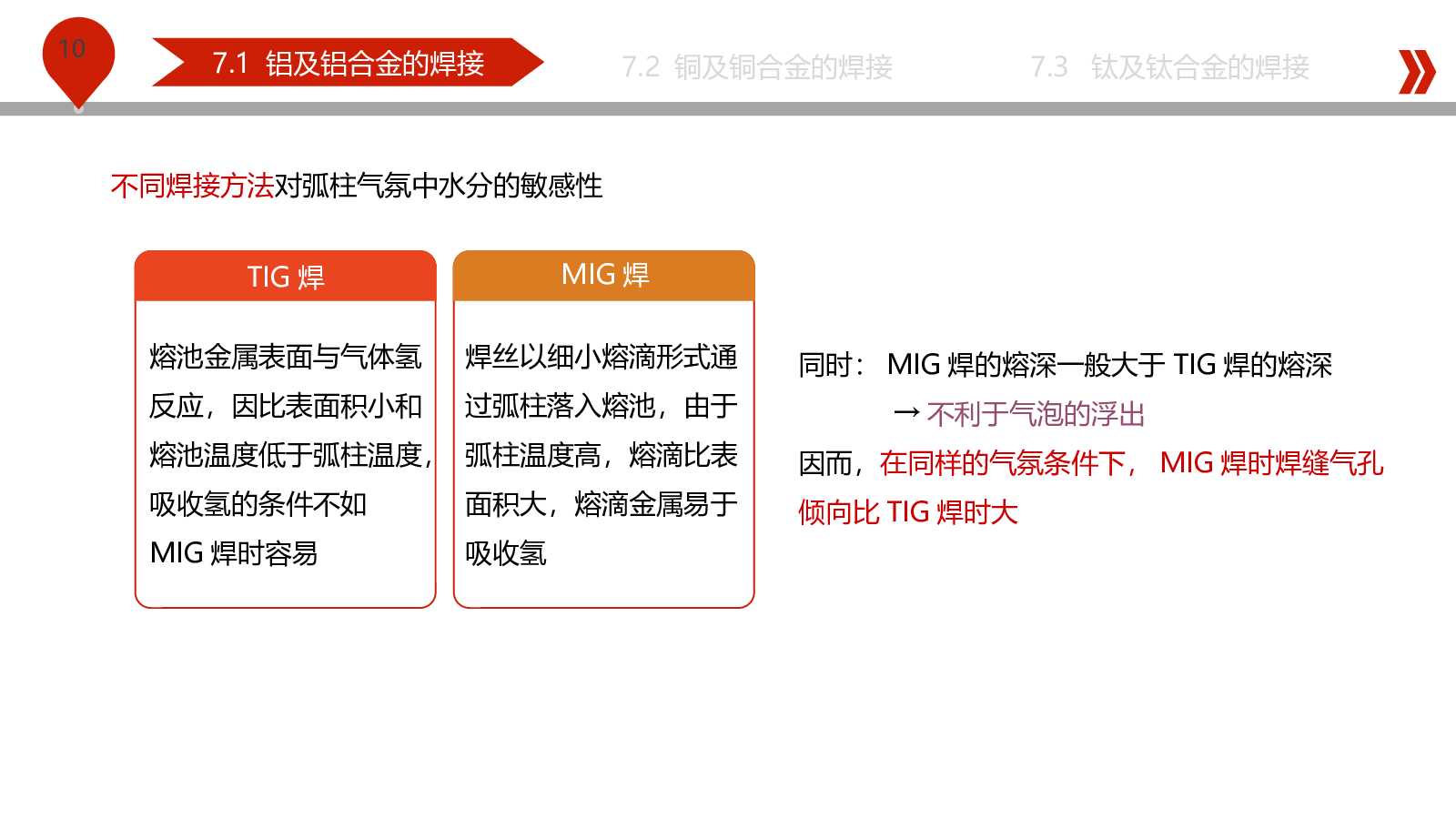 10

7.1 铝及铝合金的焊接

7.2 铜及铜合金的焊接

7.3 钛及钛合金的焊接

不同焊接方法对弧柱气氛中水分的敏感性

TIG 焊

熔池金属表面与气体氢反应，因比表面积小和熔池温度低于弧柱温度，吸收氢的条件不如 MIG 焊时容易

MIG 焊

焊丝以细小熔滴形式通过弧柱落入熔池，由于弧柱温度高，熔滴比表面积大，熔滴金属易于吸收氢

同时： MIG 焊的熔深一般大于 TIG 焊的熔深

→ 不利于气泡的浮出

因而，在同样的气氛条件下， MIG 焊时焊缝气孔倾向比 TIG 焊时大